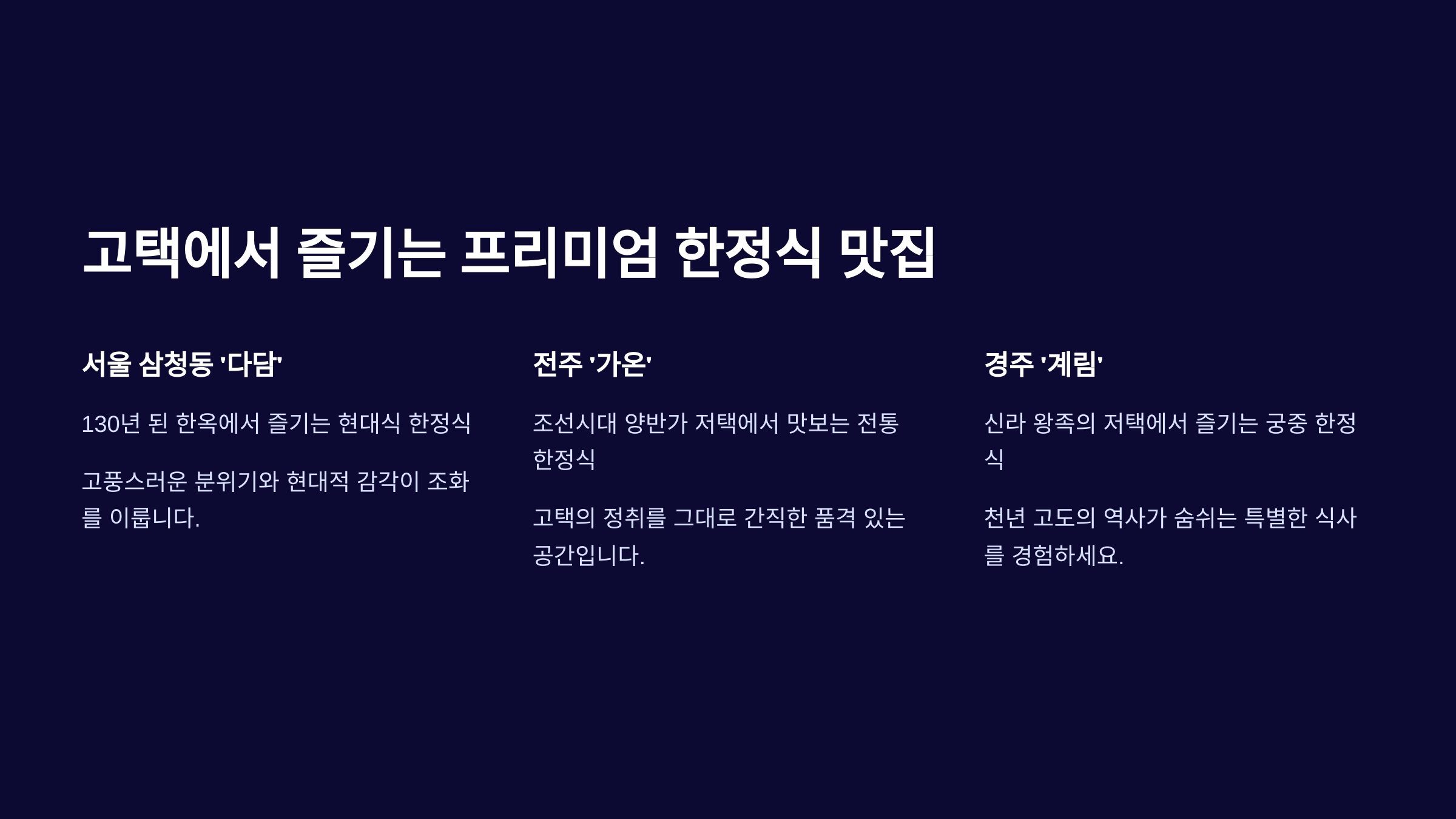 고택에서 즐기는 프리미엄 한정식 맛집

서울 삼청동 '다담'

130년 된 한옥에서 즐기는 현대식 한정식

고풍스러운 분위기와 현대적 감각이 조화를 이룹니다.

전주 '가온'

조선시대 양반가 저택에서 맛보는 전통 한정식

고택의 정취를 그대로 간직한 품격 있는 공간입니다.

경주 '계림'

신라 왕족의 저택에서 즐기는 궁중 한정식

천년 고도의 역사가 숨쉬는 특별한 식사를 경험하세요.